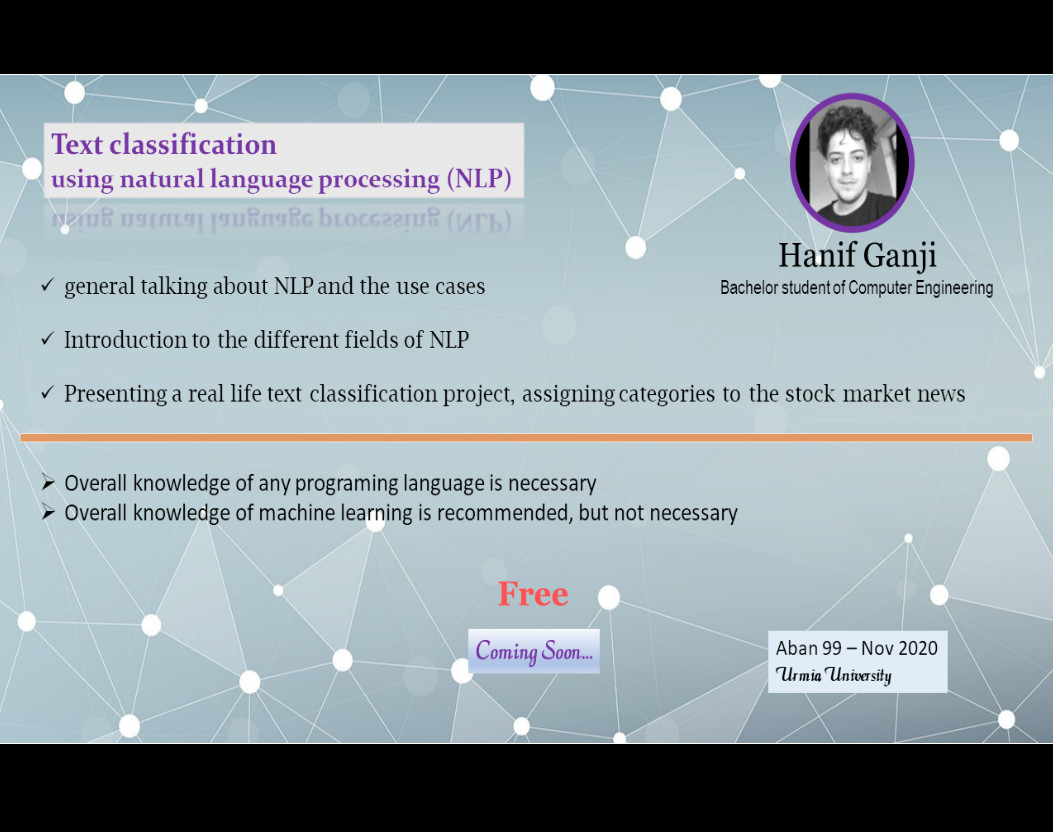 Text classification
using natural language processing (NLP)

Hanif Ganji
Bachelor student of Computer Engineering

✓ general talking about NLP and the use cases

✓ Introduction to the different fields of NLP

✓ Presenting a real life text classification project, assigning categories to the stock market news

➢ Overall knowledge of any programing language is necessary
➢ Overall knowledge of machine learning is recommended, but not necessary

Free

Coming Soon...

Aban 99 – Nov 2020
Urmia University